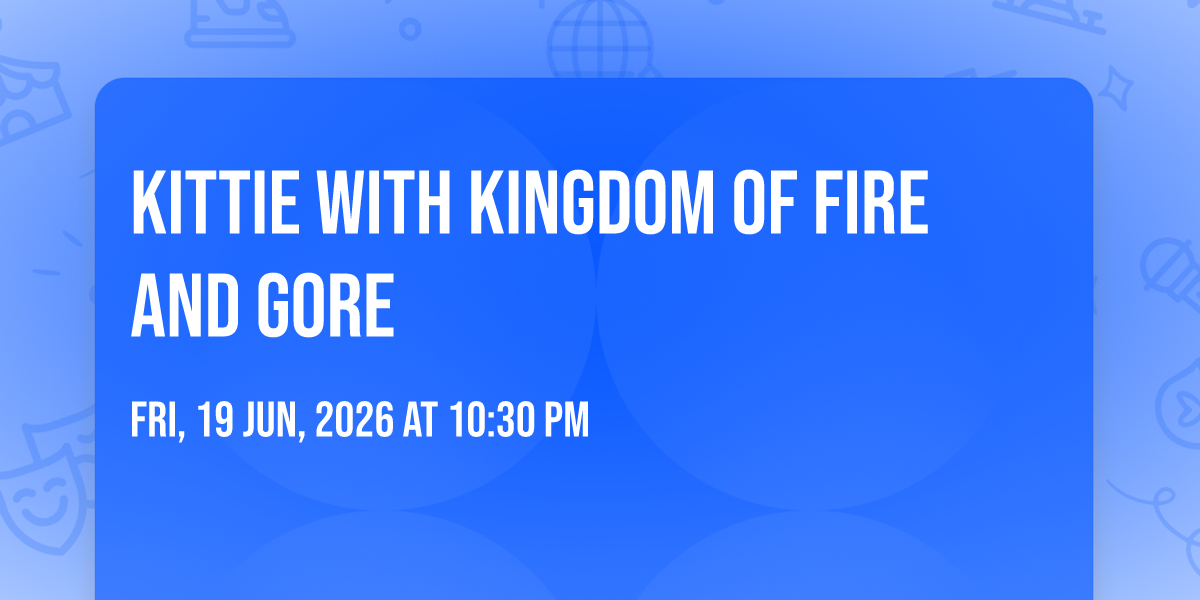 KITTIE WITH KINGDOM OF FIRE AND GORE

FRI, 19 JUN, 2026 AT 10:30 PM